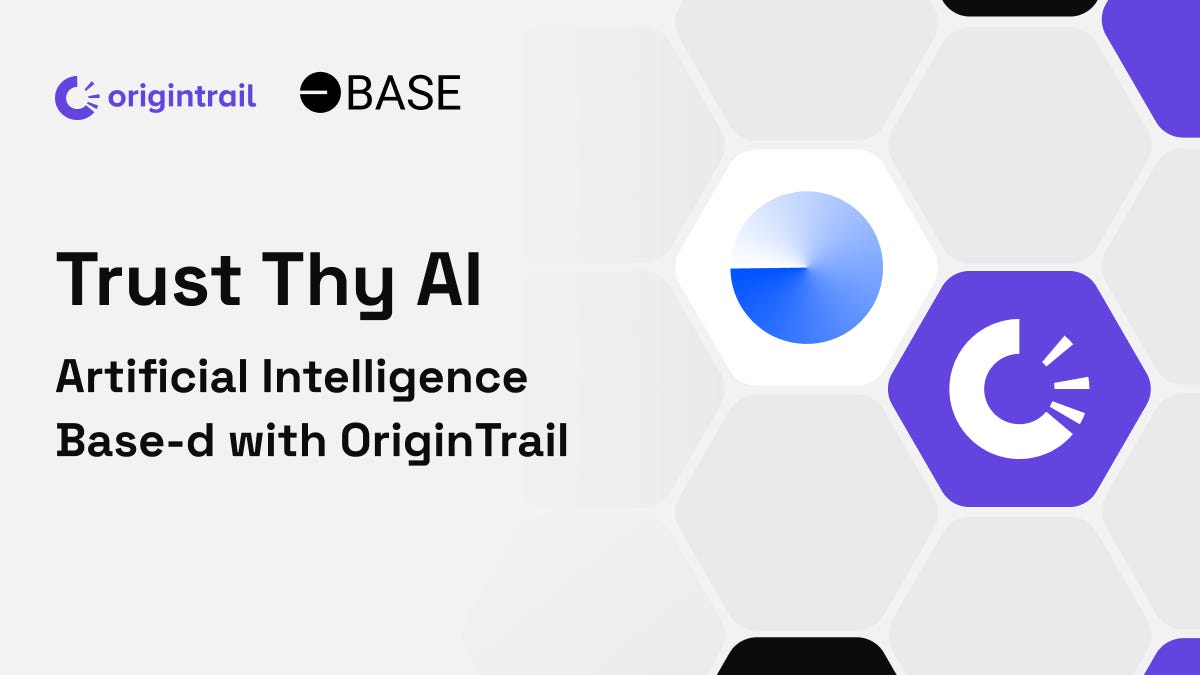 origintrail BASE

Trust Thy AI

Artificial Intelligence Base-d with OriginTrail